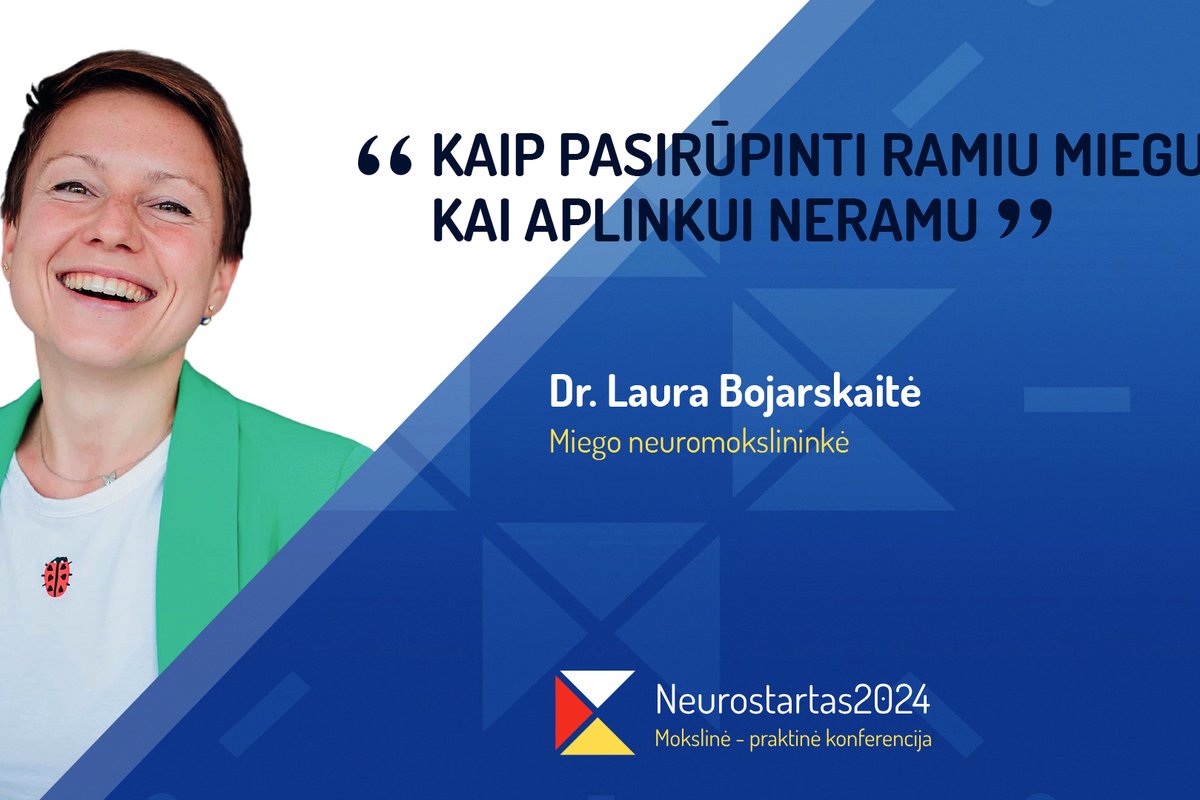 “ KAIP PASIRŪPINTI RAMIU MIEGU KAI APLINKUI NERAMU ”

Dr. Laura Bojarskaitė
Miego neuromokslininkė

Neurostartas2024
Mokslinė - praktinė konferencija